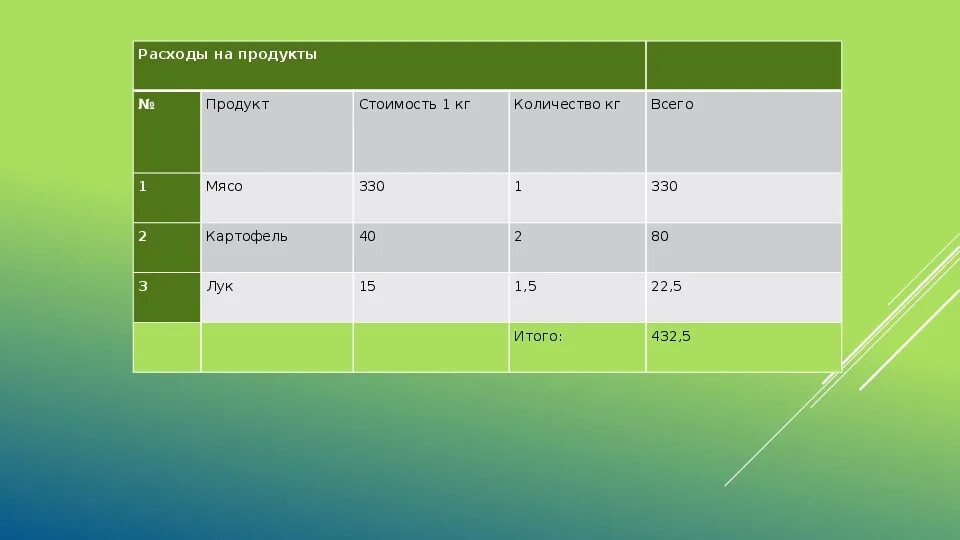 | Расходы на продукты | | | | |
|---|---|---|---|---|
| № | Продукт | Стоимость 1 кг | Количество кг | Всего |
| 1 | Мясо | 330 | 1 | 330 |
| 2 | Картофель | 40 | 2 | 80 |
| 3 | Лук | 15 | 1,5 | 22,5 |
| | | | Итого: | 432,5 |